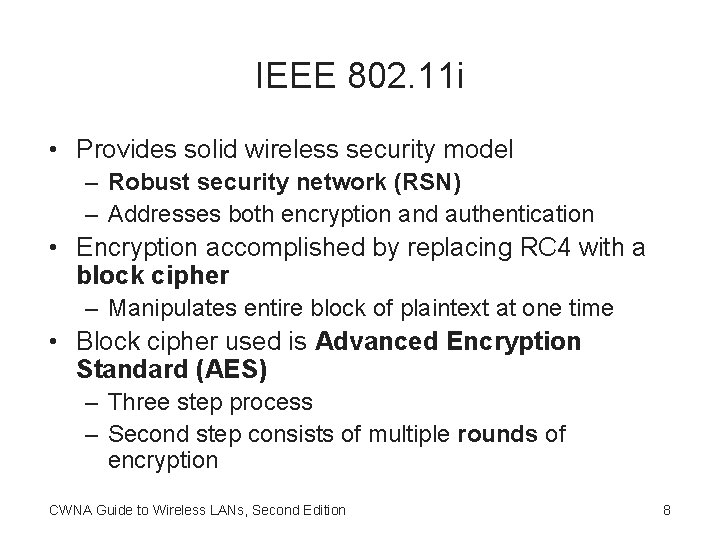 IEEE 802.11i

• Provides solid wireless security model
  – Robust security network (RSN)
  – Addresses both encryption and authentication
• Encryption accomplished by replacing RC4 with a block cipher
  – Manipulates entire block of plaintext at one time
• Block cipher used is Advanced Encryption Standard (AES)
  – Three step process
  – Second step consists of multiple rounds of encryption

CWNA Guide to Wireless LANs, Second Edition

8